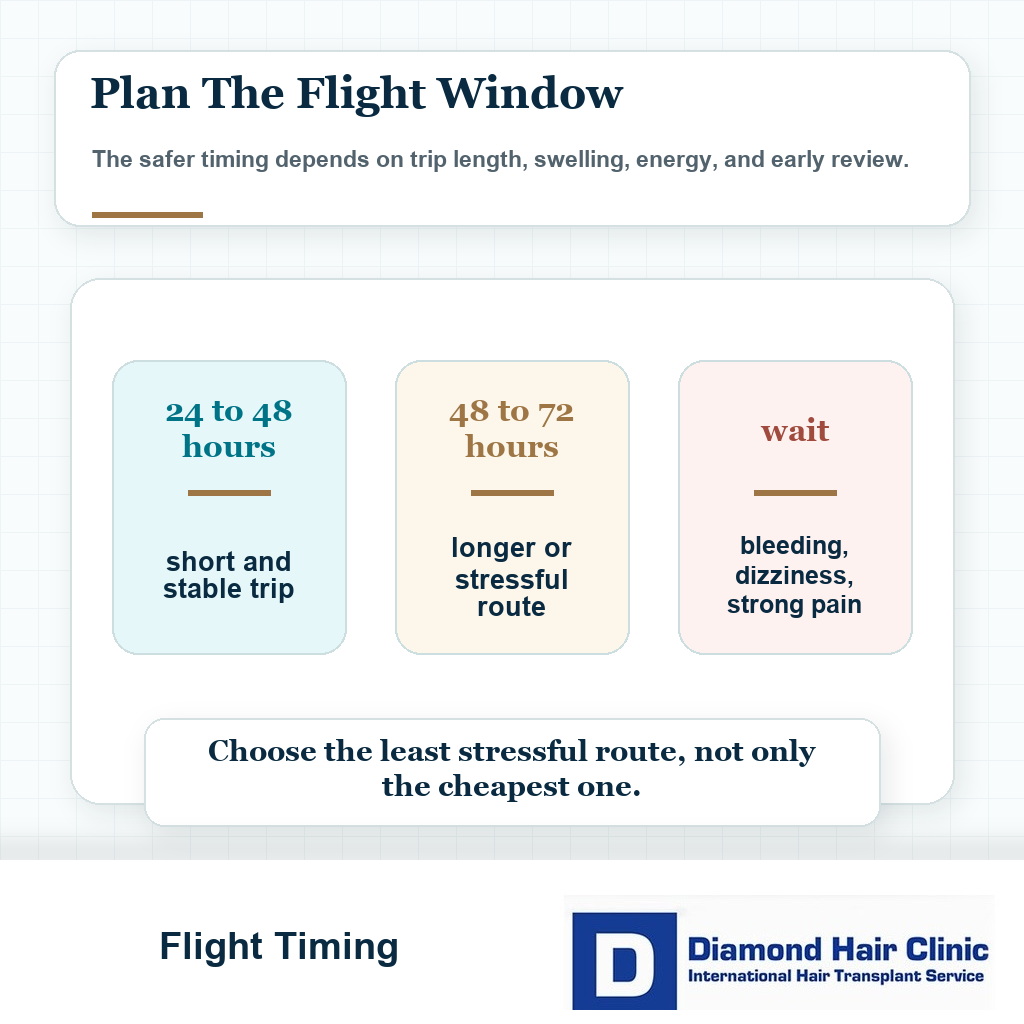 Plan The Flight Window

The safer timing depends on trip length, swelling, energy, and early review.

24 to 48 hours

short and stable trip

48 to 72 hours

longer or stressful route

wait

bleeding, dizziness, strong pain

Choose the least stressful route, not only the cheapest one.

Flight Timing

D

Diamond Hair Clinic
International Hair Transplant Service